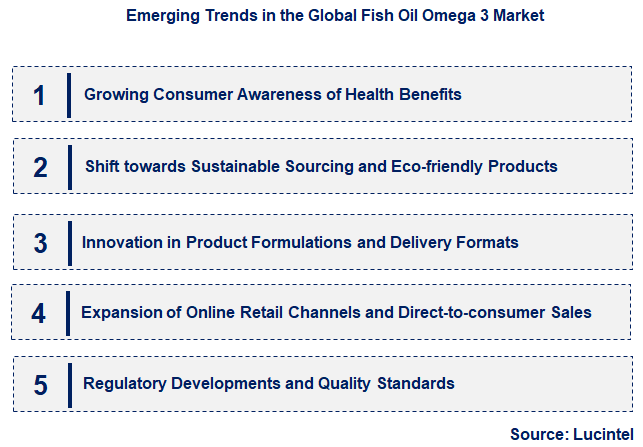 Emerging Trends in the Global Fish Oil Omega 3 Market

1 Growing Consumer Awareness of Health Benefits

2 Shift towards Sustainable Sourcing and Eco-friendly Products

3 Innovation in Product Formulations and Delivery Formats

4 Expansion of Online Retail Channels and Direct-to-consumer Sales

5 Regulatory Developments and Quality Standards

Source: Lucintel